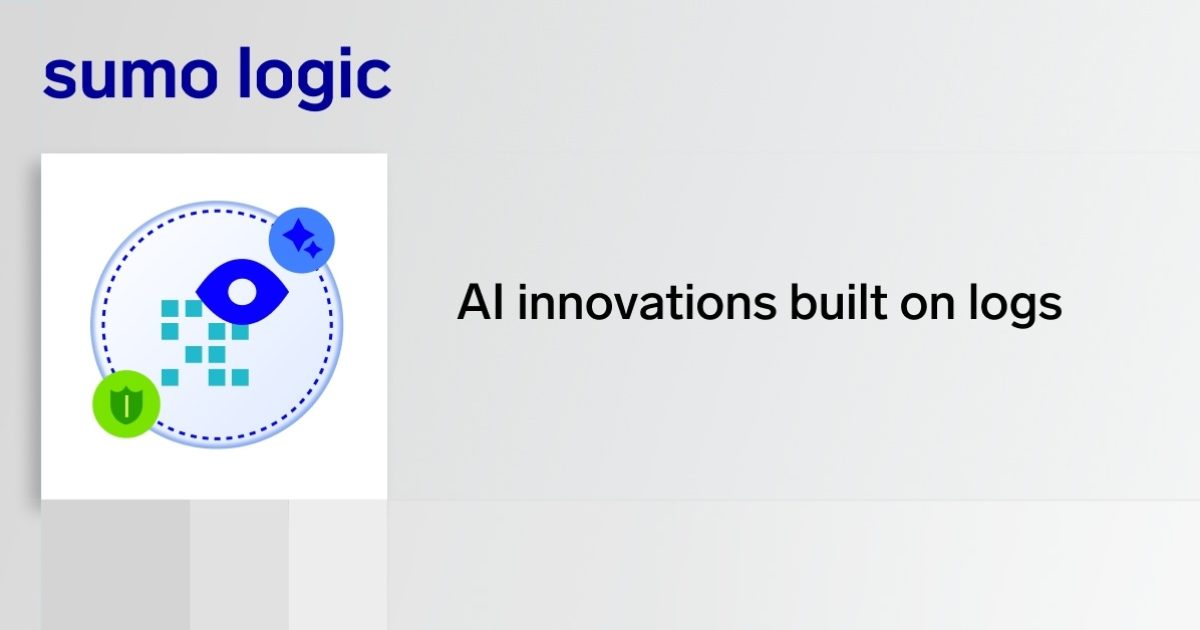 sumo logic

AI innovations built on logs